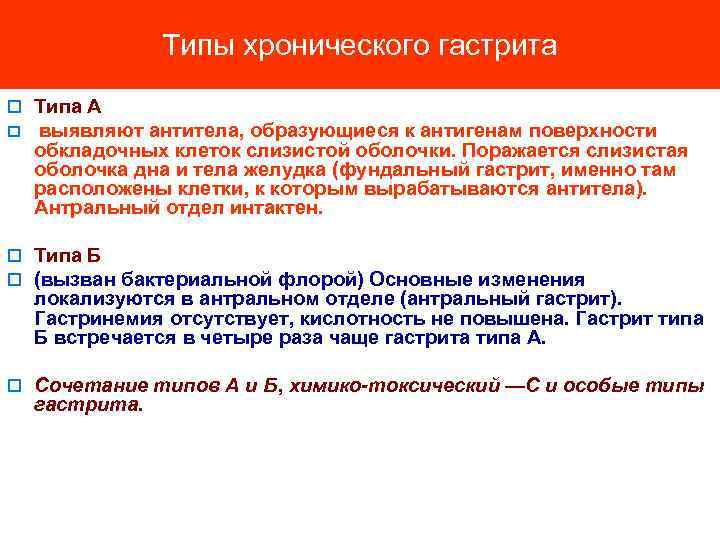 Типы хронического гастрита

Типа А

выявляют антитела, образующиеся к антигенам поверхности обкладочных клеток слизистой оболочки. Поражается слизистая оболочка дна и тела желудка (фундальный гастрит, именно там расположены клетки, к которым вырабатываются антитела). Антральный отдел интактен.

Типа Б

(вызван бактериальной флорой) Основные изменения локализуются в антральном отделе (антральный гастрит). Гастринемия отсутствует, кислотность не повышена. Гастрит типа Б встречается в четыре раза чаще гастрита типа А.

Сочетание типов А и Б, химико-токсический —С и особые типы гастрита.